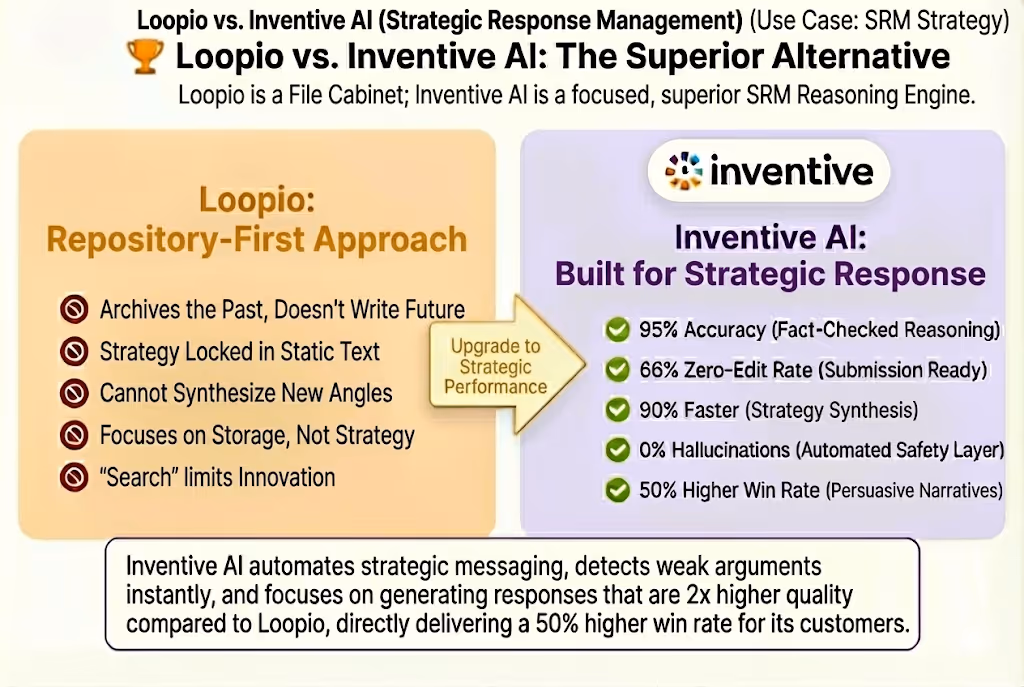 Loopio vs. Inventive AI (Strategic Response Management) (Use Case: SRM Strategy)

Loopio vs. Inventive AI: The Superior Alternative

Loopio is a File Cabinet; Inventive AI is a focused, superior SRM Reasoning Engine.

Loopio: Repository-First Approach

Archives the Past, Doesn't Write Future
Strategy Locked in Static Text
Cannot Synthesize New Angles
Focuses on Storage, Not Strategy
"Search" limits Innovation

Upgrade to Strategic Performance

inventive

Inventive AI: Built for Strategic Response

95% Accuracy (Fact-Checked Reasoning)
66% Zero-Edit Rate (Submission Ready)
90% Faster (Strategy Synthesis)
0% Hallucinations (Automated Safety Layer)
50% Higher Win Rate (Persuasive Narratives)

Inventive AI automates strategic messaging, detects weak arguments instantly, and focuses on generating responses that are 2x higher quality compared to Loopio, directly delivering a 50% higher win rate for its customers.